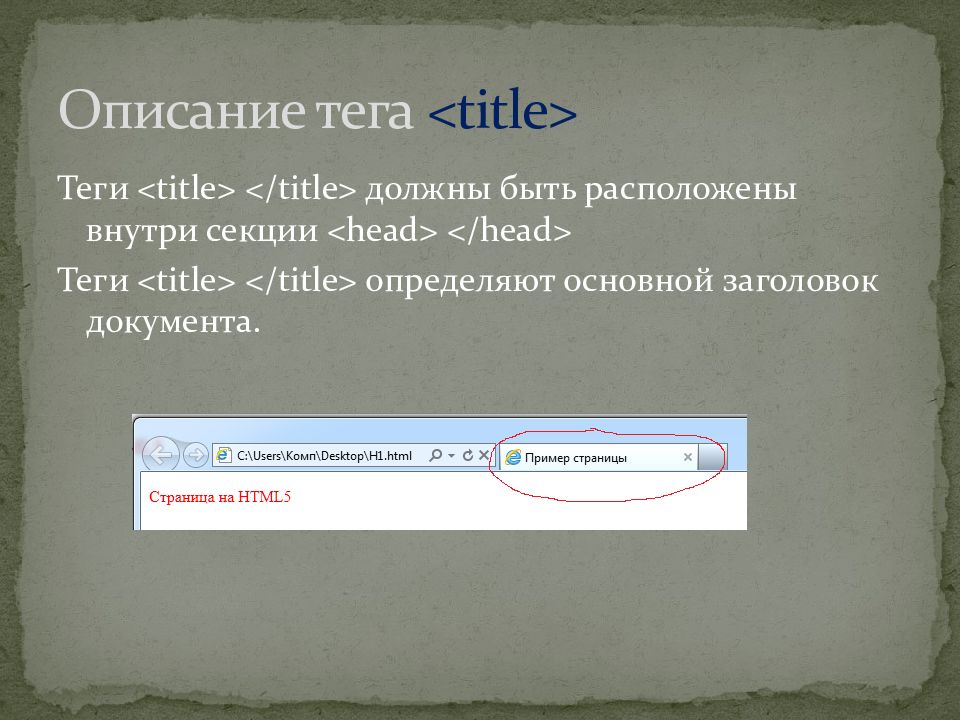 Описание тега <title>

Теги <title> </title> должны быть расположены внутри секции <head> </head>

Теги <title> </title> определяют основной заголовок документа.

C:\Users\Комп\Desktop\H1.html

Пример страницы

Страница на HTML5